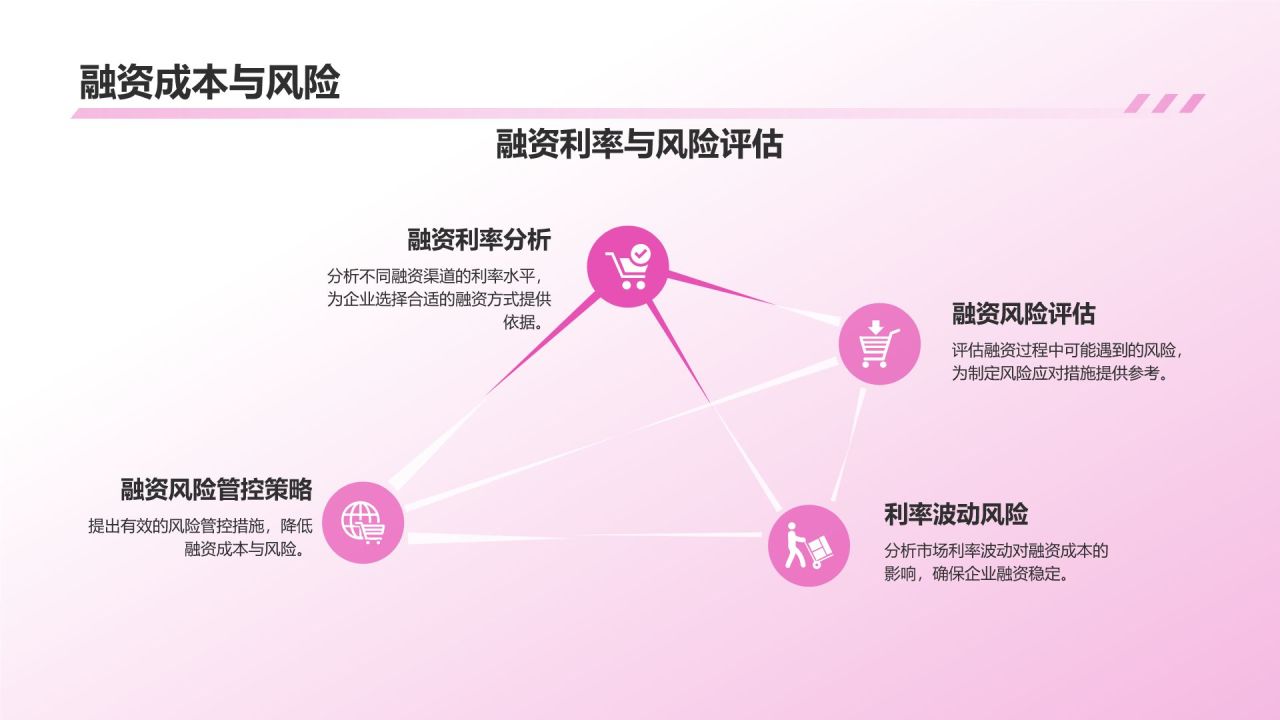 融资成本与风险

融资利率与风险评估

融资利率分析

分析不同融资渠道的利率水平，为企业选择合适的融资方式提供依据。

融资风险评估

评估融资过程中可能遇到的风险，为制定风险应对措施提供参考。

融资风险管控策略

提出有效的风险管控措施，降低融资成本与风险。

利率波动风险

分析市场利率波动对融资成本的影响，确保企业融资稳定。